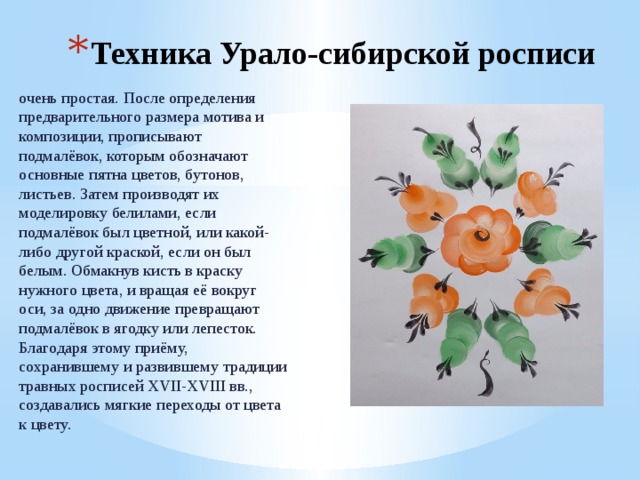 *Техника Урало-сибирской росписи

очень простая. После определения предварительного размера мотива и композиции, прописывают подмалёвок, которым обозначают основные пятна цветов, бутонов, листьев. Затем производят их моделировку белилами, если подмалёвок был цветной, или какой-либо другой краской, если он был белым. Обмакнув кисть в краску нужного цвета, и вращая её вокруг оси, за одно движение превращают подмалёвок в ягодку или лепесток. Благодаря этому приёму, сохранившему и развившему традиции травных росписей XVII-XVIII вв., создавались мягкие переходы от цвета к цвету.